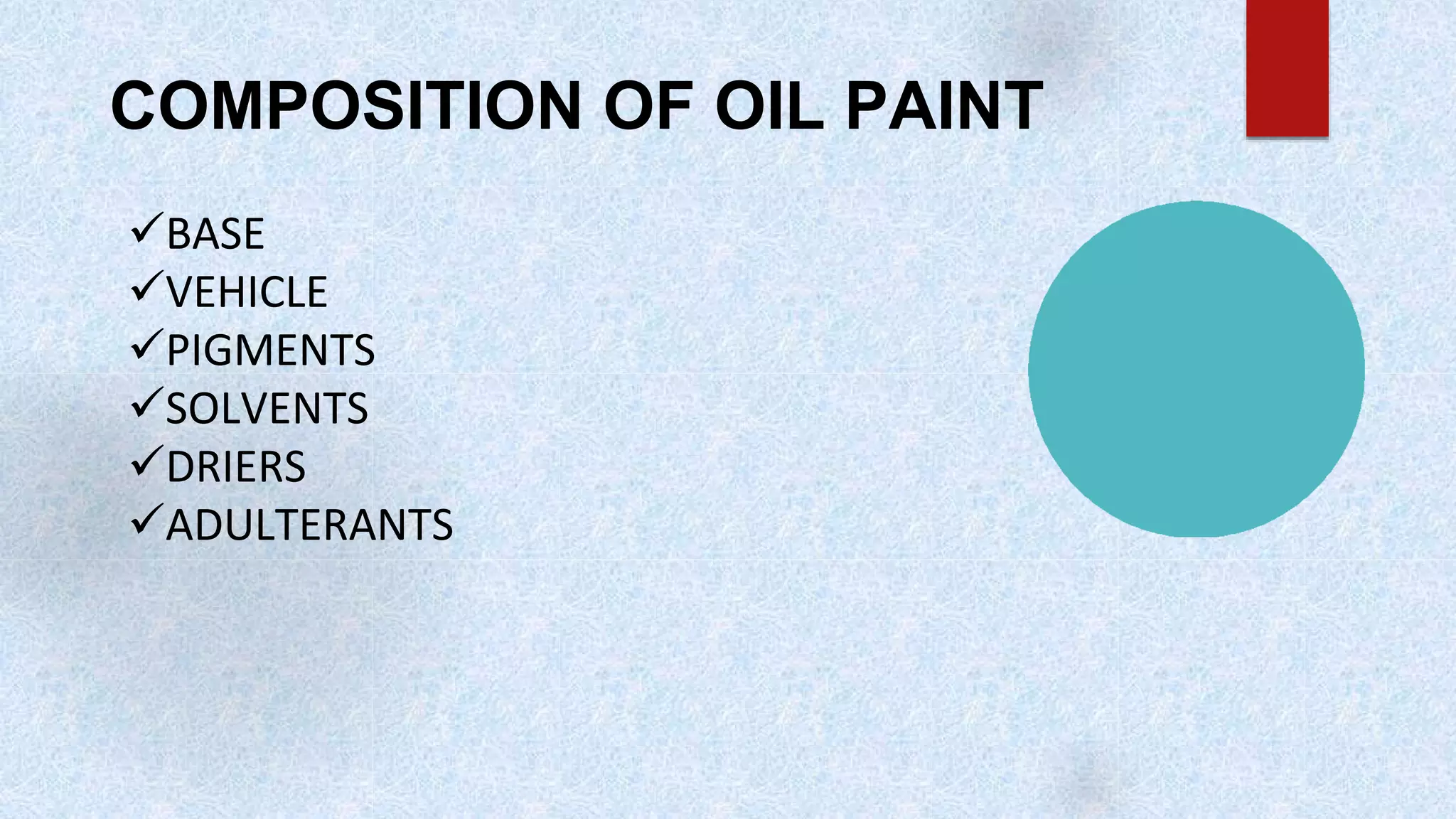 COMPOSITION OF OIL PAINT

✓BASE
✓VEHICLE
✓PIGMENTS
✓SOLVENTS
✓DRIERS
✓ADULTERANTS